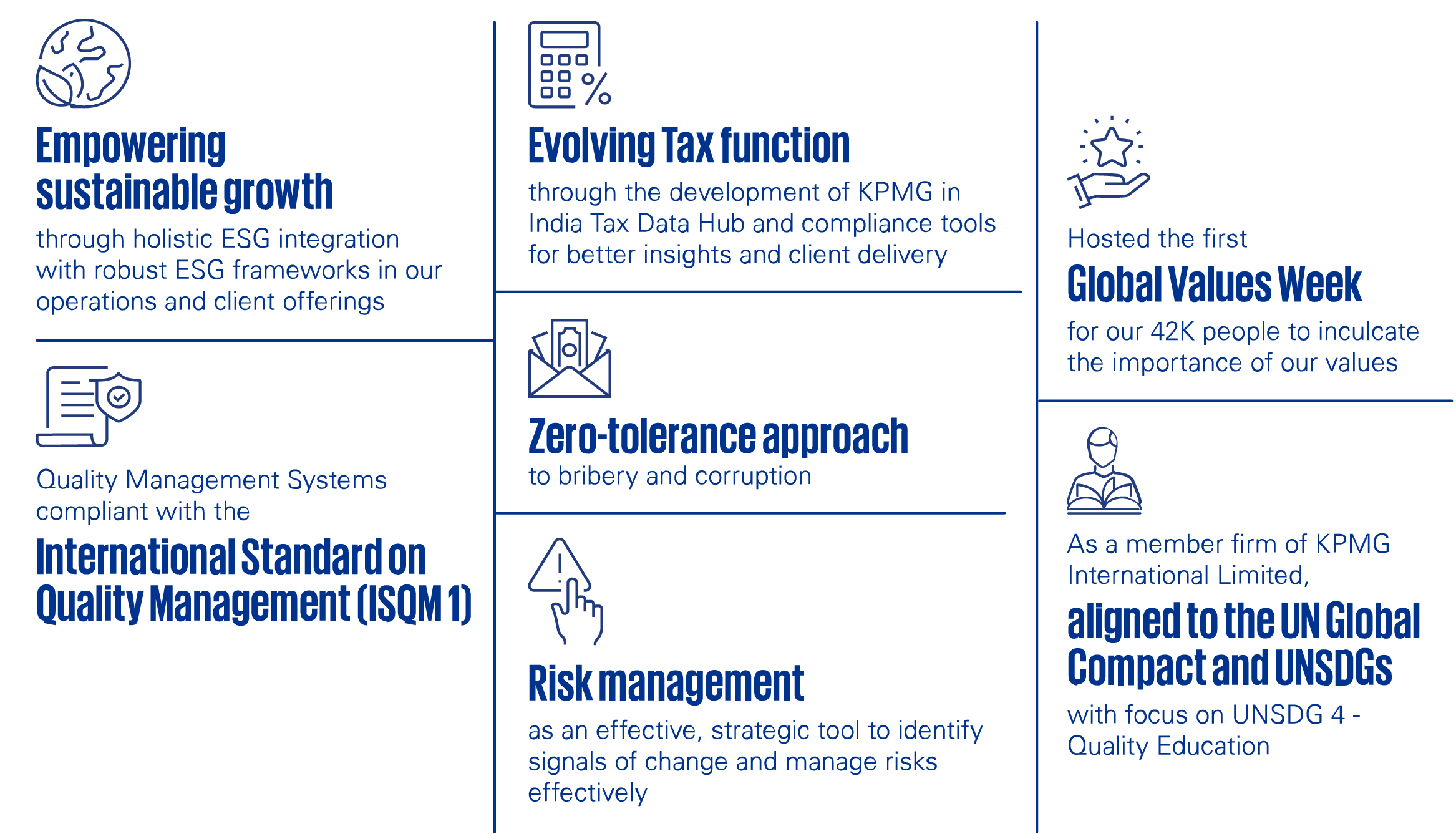 Empowering sustainable growth

through holistic ESG integration with robust ESG frameworks in our operations and client offerings

Quality Management Systems compliant with the

International Standard on Quality Management (ISQM 1)

Evolving Tax function

through the development of KPMG in India Tax Data Hub and compliance tools for better insights and client delivery

Zero-tolerance approach

to bribery and corruption

Risk management

as an effective, strategic tool to identify signals of change and manage risks effectively

Hosted the first

Global Values Week

for our 42K people to inculcate the importance of our values

As a member firm of KPMG International Limited,

aligned to the UN Global Compact and UNSDGs

with focus on UNSDG 4 - Quality Education